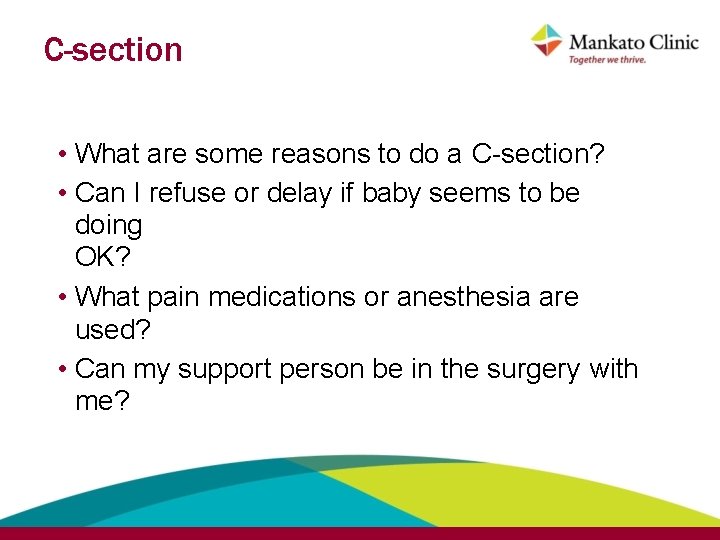 C-section

Mankato Clinic
Together we thrive.

• What are some reasons to do a C-section?
• Can I refuse or delay if baby seems to be doing
OK?
• What pain medications or anesthesia are used?
• Can my support person be in the surgery with me?